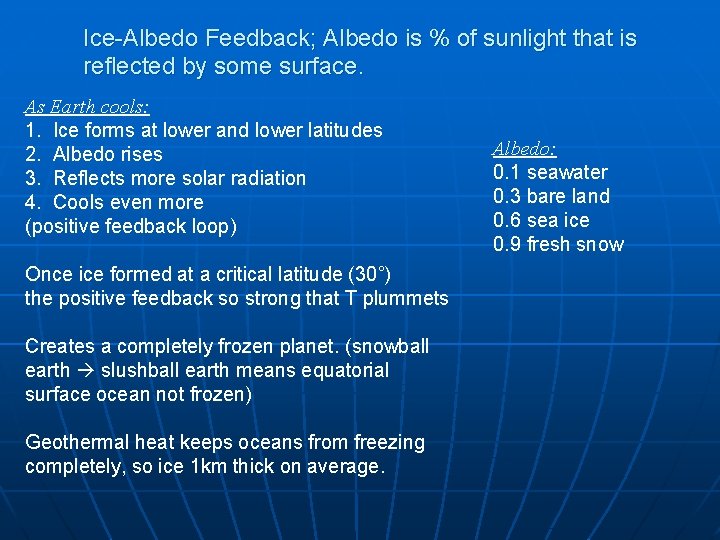 Ice-Albedo Feedback; Albedo is % of sunlight that is reflected by some surface.

As Earth cools:
1. Ice forms at lower and lower latitudes
2. Albedo rises
3. Reflects more solar radiation
4. Cools even more
(positive feedback loop)

Once ice formed at a critical latitude (30°) the positive feedback so strong that T plummets

Creates a completely frozen planet. (snowball earth → slushball earth means equatorial surface ocean not frozen)

Geothermal heat keeps oceans from freezing completely, so ice 1km thick on average.

Albedo:
0.1 seawater
0.3 bare land
0.6 sea ice
0.9 fresh snow